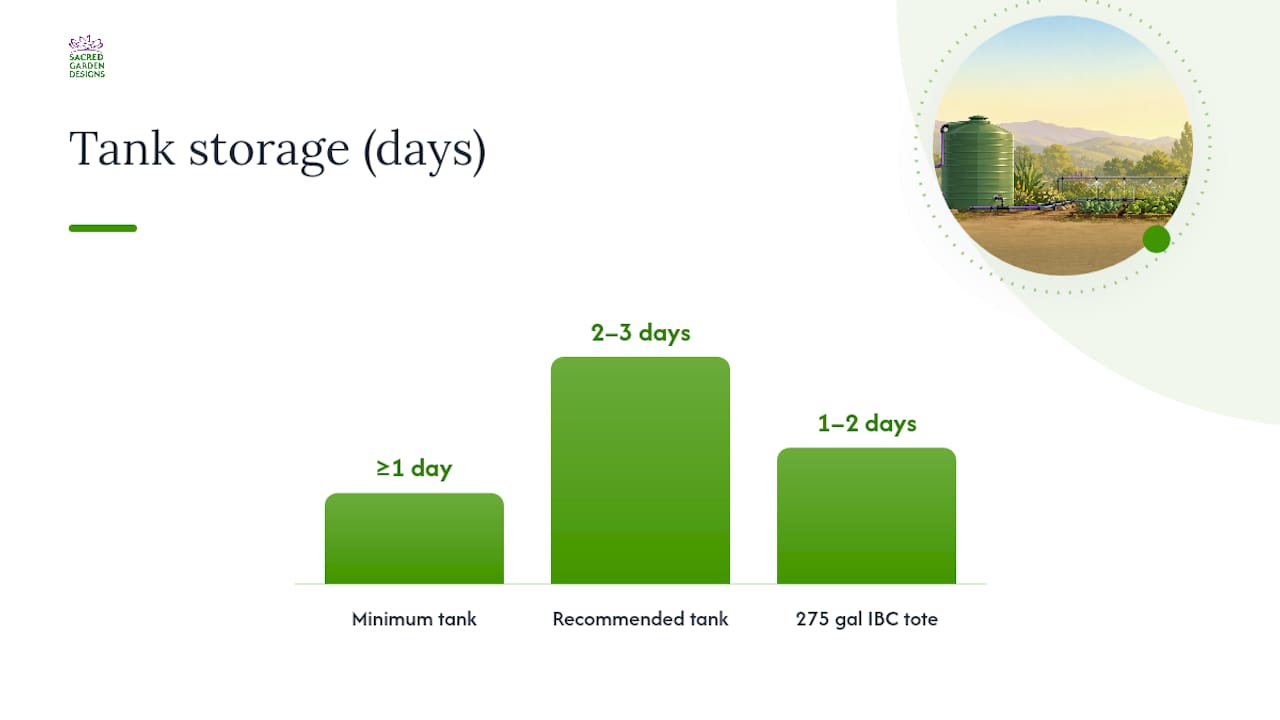 SACRED GARDEN DESIGNS

Tank storage (days)

≥1 day
2–3 days
1–2 days

Minimum tank
Recommended tank
275 gal IBC tote